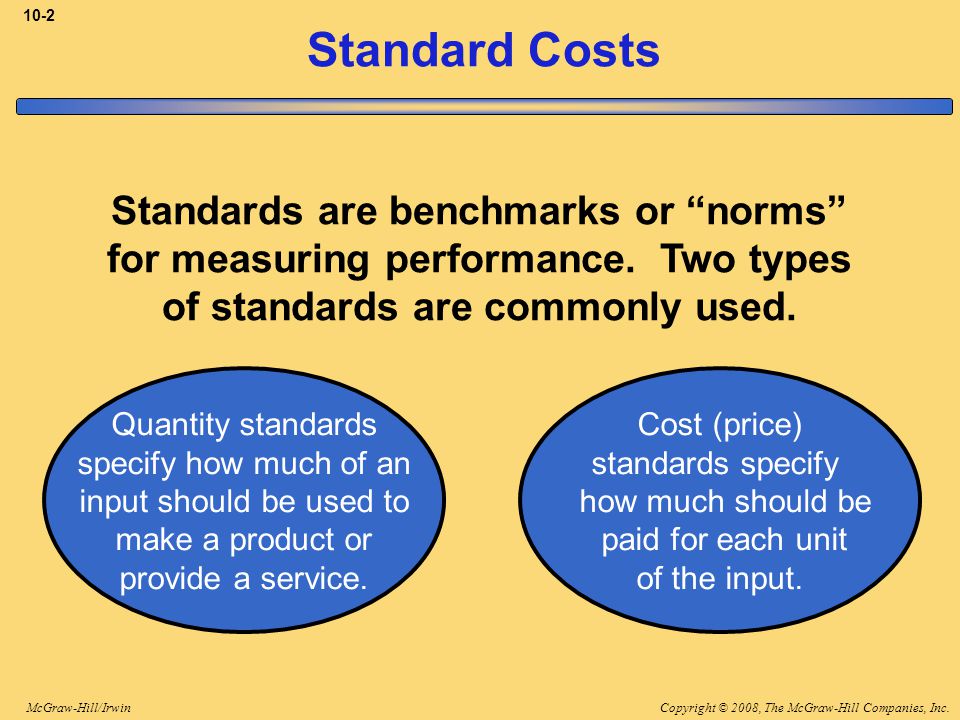 10-2

Standard Costs

Standards are benchmarks or “norms” for measuring performance. Two types of standards are commonly used.

Quantity standards specify how much of an input should be used to make a product or provide a service.

Cost (price) standards specify how much should be paid for each unit of the input.

McGraw-Hill/Irwin

Copyright © 2008, The McGraw-Hill Companies, Inc.